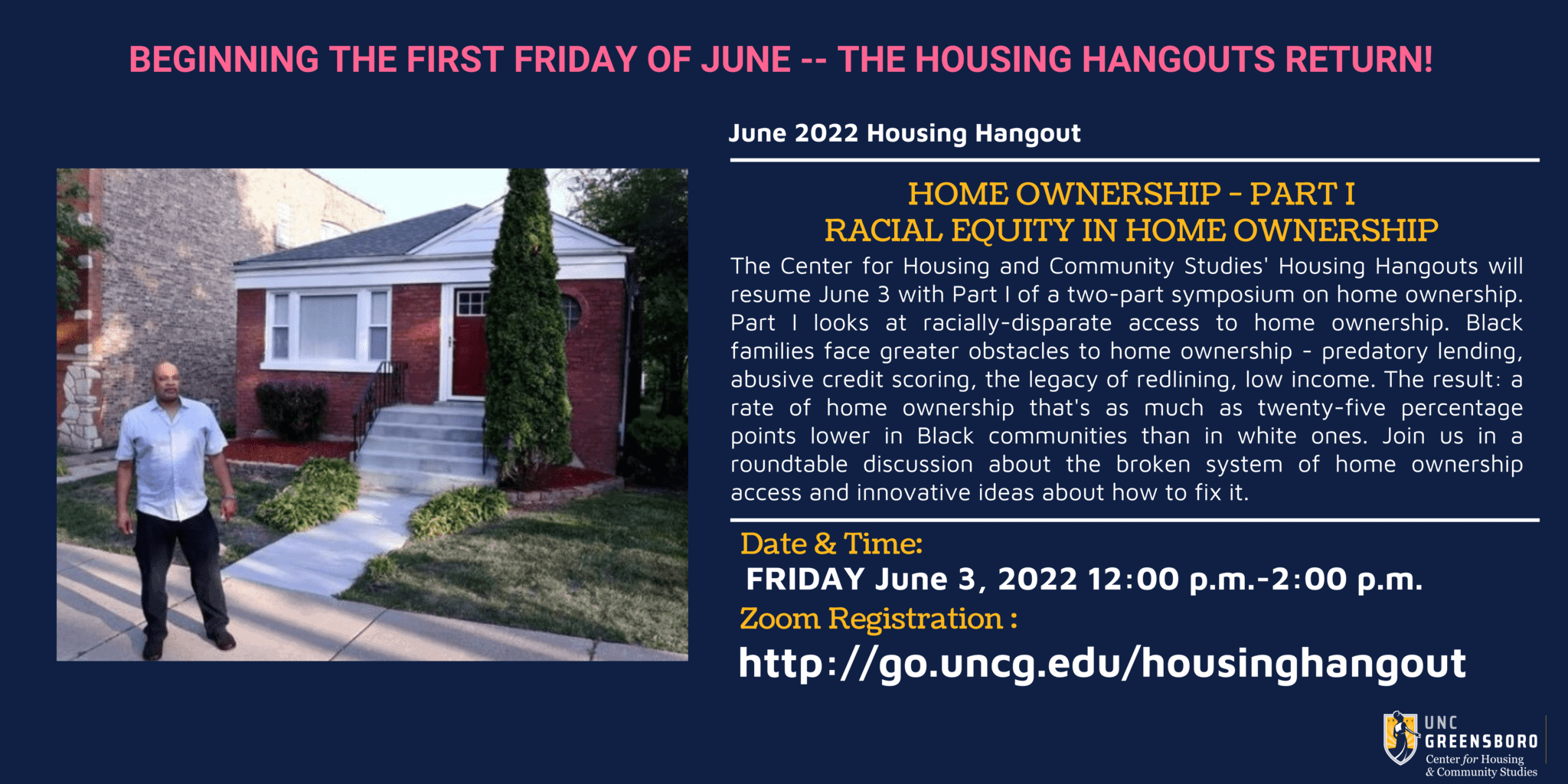 BEGINNING THE FIRST FRIDAY OF JUNE -- THE HOUSING HANGOUTS RETURN!

June 2022 Housing Hangout

HOME OWNERSHIP - PART I
RACIAL EQUITY IN HOME OWNERSHIP

The Center for Housing and Community Studies' Housing Hangouts will resume June 3 with Part I of a two-part symposium on home ownership. Part I looks at racially-disparate access to home ownership. Black families face greater obstacles to home ownership - predatory lending, abusive credit scoring, the legacy of redlining, low income. The result: a rate of home ownership that's as much as twenty-five percentage points lower in Black communities than in white ones. Join us in a roundtable discussion about the broken system of home ownership access and innovative ideas about how to fix it.

Date & Time:
FRIDAY June 3, 2022 12:00 p.m.-2:00 p.m.
Zoom Registration :
http://go.uncg.edu/housinghangout

UNC GREENSBORO
Center for Housing & Community Studies